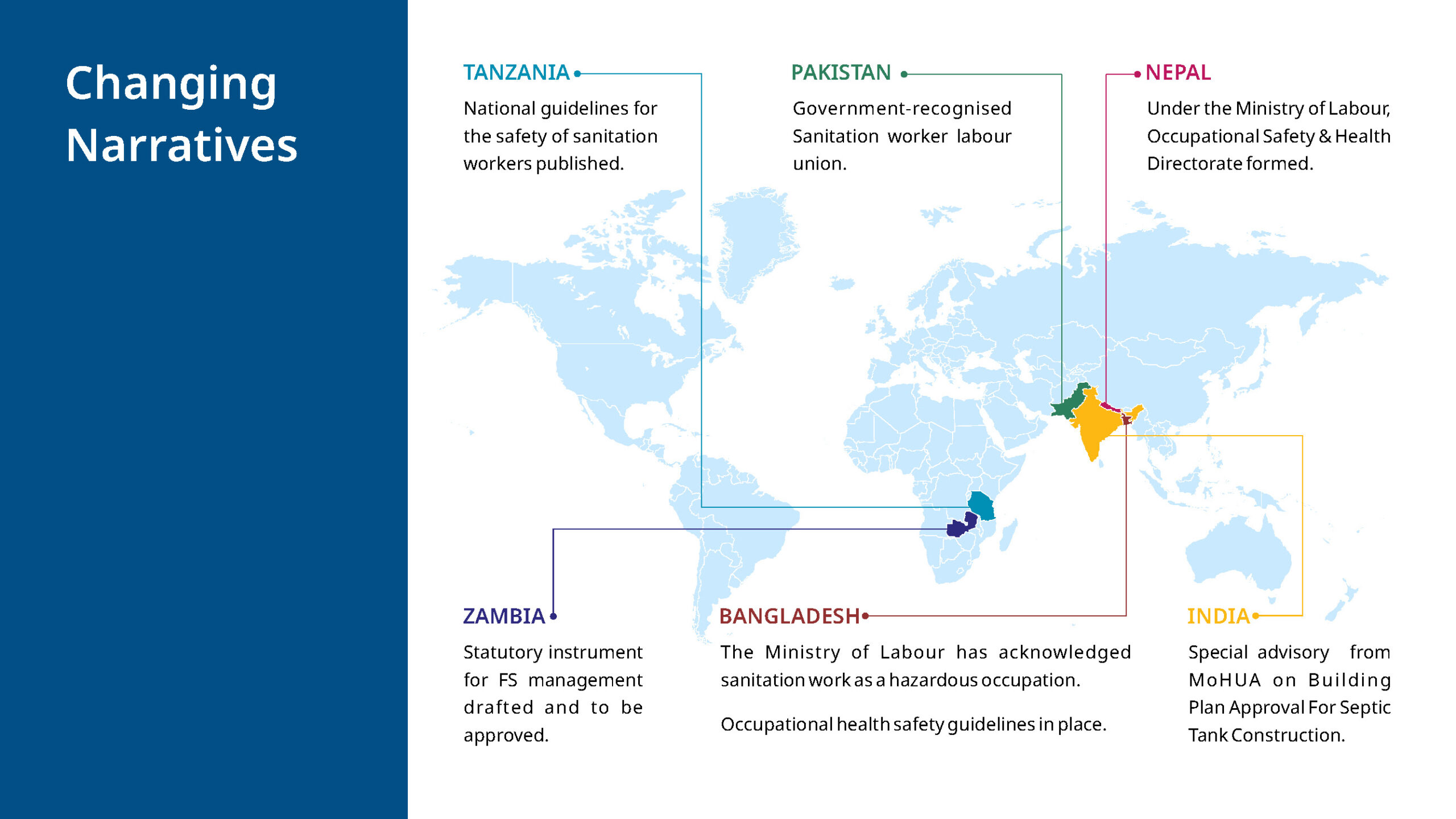 Changing Narratives

TANZANIA

National guidelines for the safety of sanitation workers published.

PAKISTAN

Government-recognised Sanitation worker labour union.

NEPAL

Under the Ministry of Labour, Occupational Safety & Health Directorate formed.

ZAMBIA

Statutory instrument for FS management drafted and to be approved.

BANGLADESH

The Ministry of Labour has acknowledged sanitation work as a hazardous occupation.

Occupational health safety guidelines in place.

INDIA

Special advisory from MoHUA on Building Plan Approval For Septic Tank Construction.